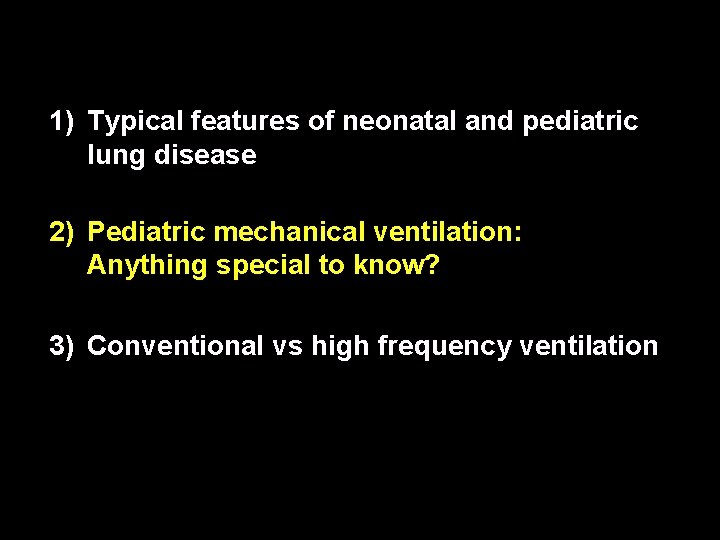 1) Typical features of neonatal and pediatric lung disease

2) Pediatric mechanical ventilation: Anything special to know?

3) Conventional vs high frequency ventilation